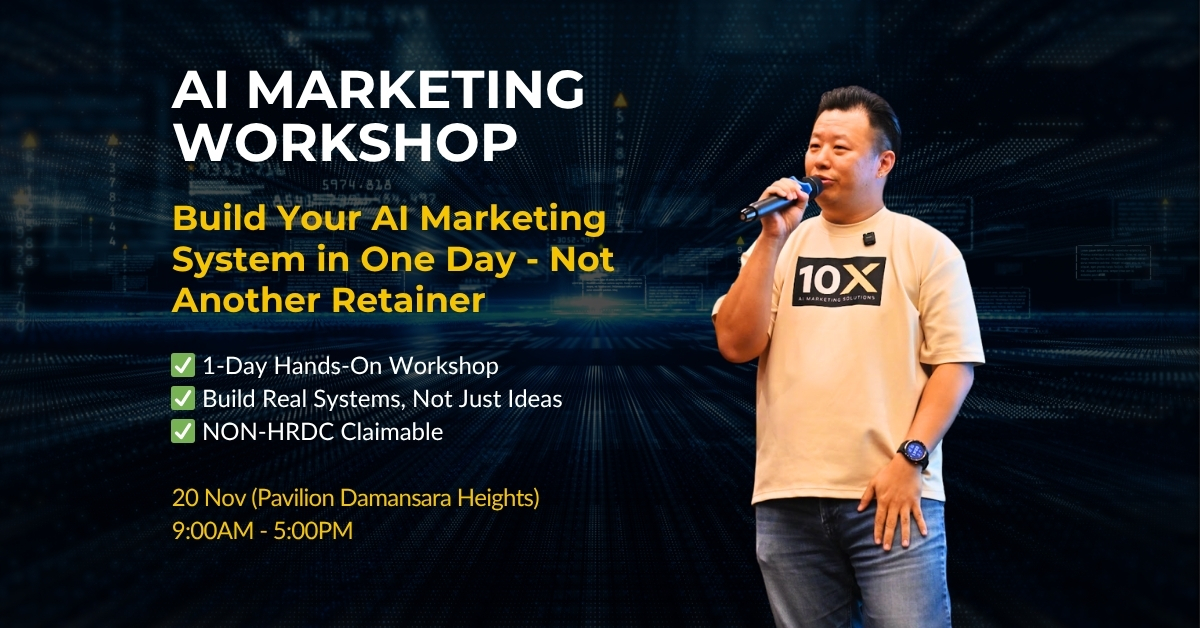 AI MARKETING WORKSHOP

Build Your AI Marketing System in One Day - Not Another Retainer

✅ 1-Day Hands-On Workshop
✅ Build Real Systems, Not Just Ideas
✅ NON-HRDC Claimable

20 Nov (Pavilion Damansara Heights)
9:00AM - 5:00PM

10X
AI MARKETING SOLUTIONS